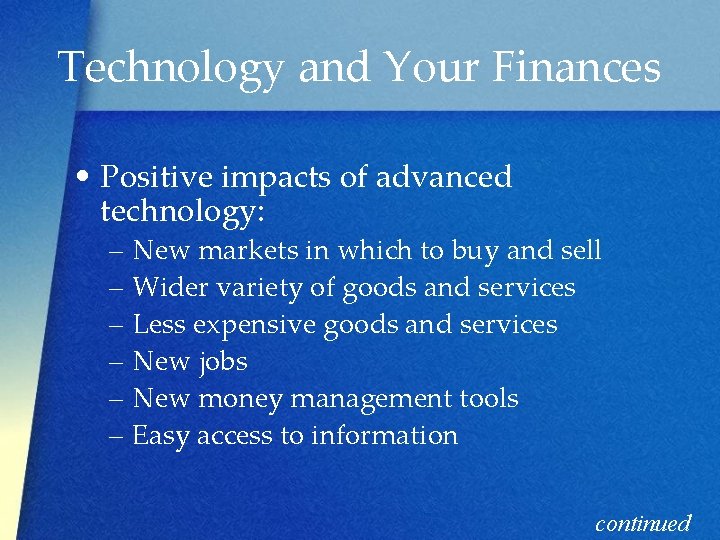 Technology and Your Finances

• Positive impacts of advanced technology:
– New markets in which to buy and sell
– Wider variety of goods and services
– Less expensive goods and services
– New jobs
– New money management tools
– Easy access to information

continued